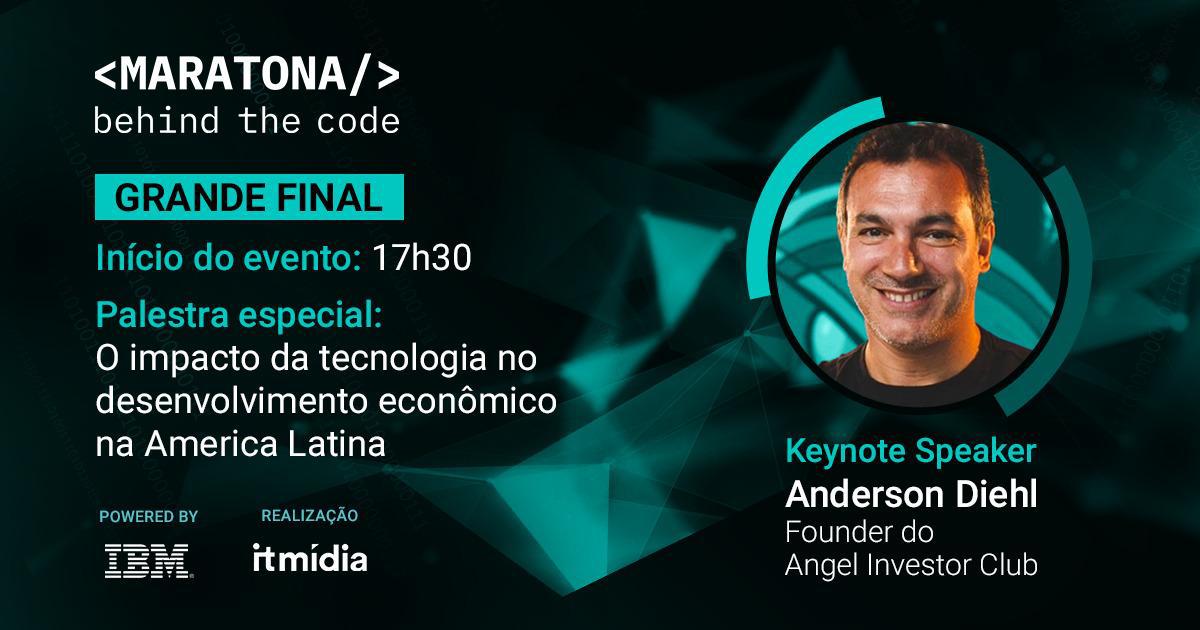 <MARATONA/>
behind the code

GRANDE FINAL

Início do evento: 17h30

Palestra especial:
O impacto da tecnologia no desenvolvimento econômico na America Latina

POWERED BY
IBM

REALIZAÇÃO
itmídia

Keynote Speaker
Anderson Diehl
Founder do
Angel Investor Club